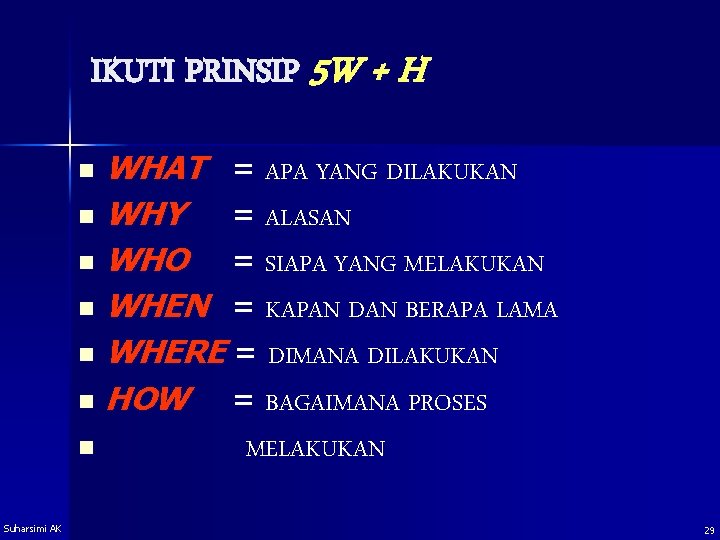 IKUTI PRINSIP 5W + H

- WHAT = APA YANG DILAKUKAN
- WHY = ALASAN
- WHO = SIAPA YANG MELAKUKAN
- WHEN = KAPAN DAN BERAPA LAMA
- WHERE = DIMANA DILAKUKAN
- HOW = BAGAIMANA PROSES
- MELAKUKAN

Suharsimi AK

29